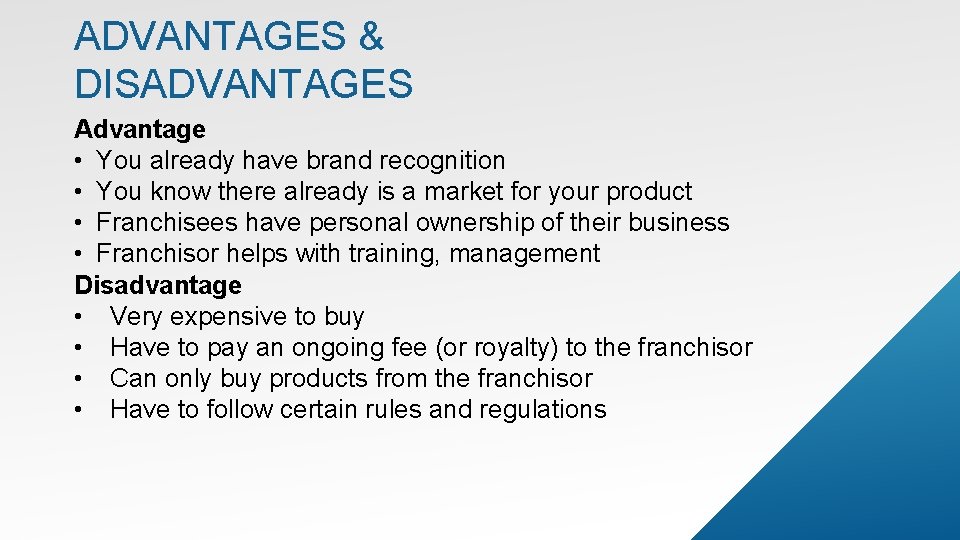 ADVANTAGES & DISADVANTAGES

Advantage
• You already have brand recognition
• You know there already is a market for your product
• Franchisees have personal ownership of their business
• Franchisor helps with training, management

Disadvantage
• Very expensive to buy
• Have to pay an ongoing fee (or royalty) to the franchisor
• Can only buy products from the franchisor
• Have to follow certain rules and regulations